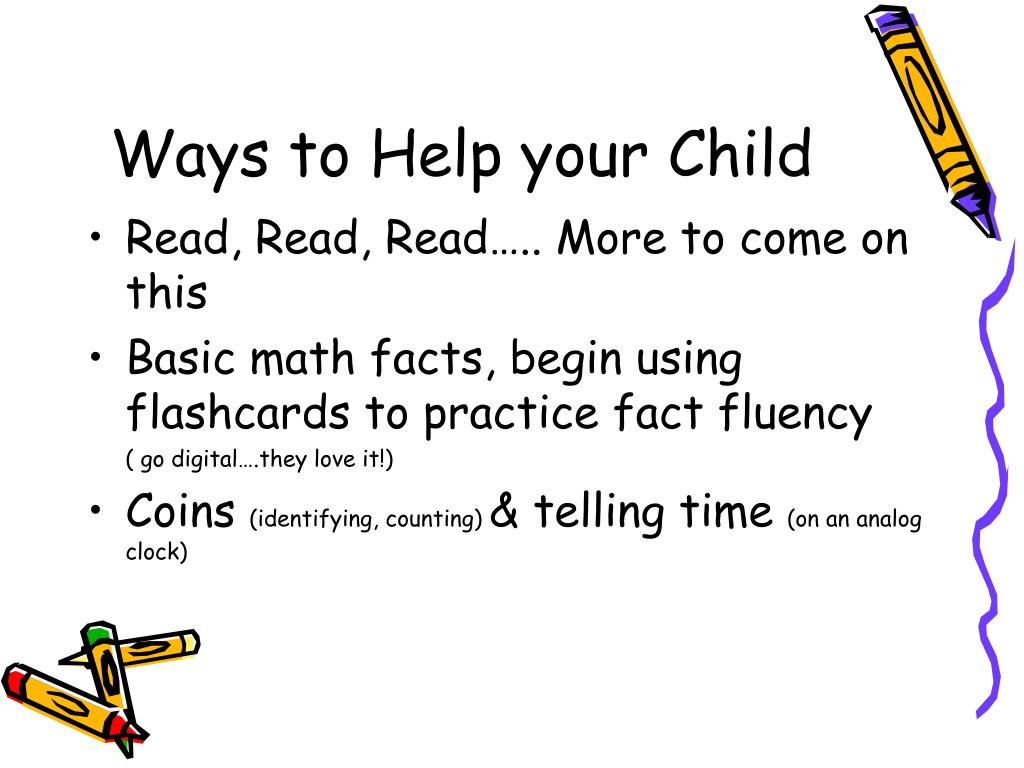 Ways to Help your Child

• Read, Read, Read….. More to come on this

• Basic math facts, begin using flashcards to practice fact fluency ( go digital….they love it!)

• Coins (identifying, counting) & telling time (on an analog clock)